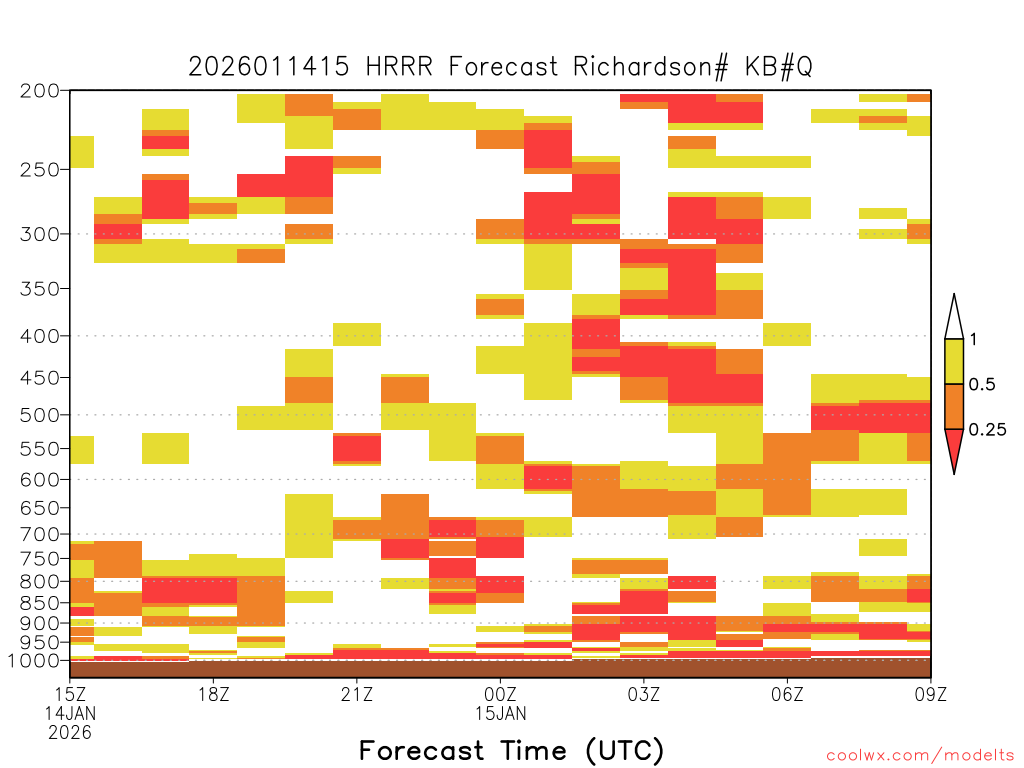 2026011415 HRRR Forecast Richardson# KB#Q

200
250
300
350
400
450
500
550
600
650
700
750
800
850
900
950
1000

1
0.5
0.25

15Z
14JAN
2026
18Z
21Z
00Z
15JAN
03Z
06Z
09Z

Forecast Time (UTC)

coolwx.com/modelts